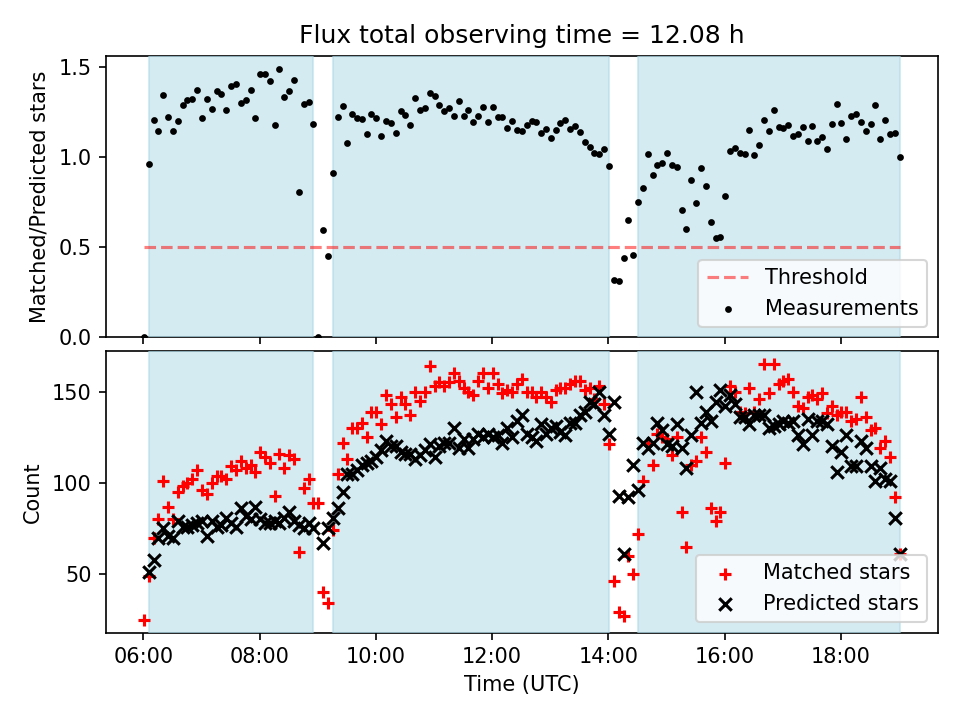 Flux total observing time = 12.08 h

Matched/Predicted stars

1.5
1.0
0.5
0.0

Threshold
Measurements

Count

150
100
50

Matched stars
Predicted stars

06:00
08:00
10:00
12:00
14:00
16:00
18:00

Time (UTC)